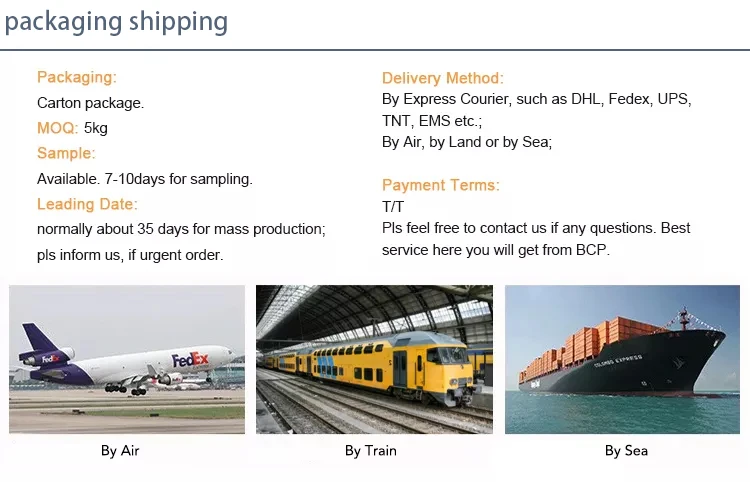 packaging shipping

Packaging:
Carton package.
MOQ: 5kg
Sample:
Available. 7-10days for sampling.
Leading Date:
normally about 35 days for mass production;
pls inform us, if urgent order.

Delivery Method:
By Express Courier, such as DHL, Fedex, UPS, TNT, EMS etc.;
By Air, by Land or by Sea;

Payment Terms:
T/T
Pls feel free to contact us if any questions. Best service here you will get from BCP.

FedEx
FedEx

COLOMBO EXPRESS

By Air

By Train

By Sea